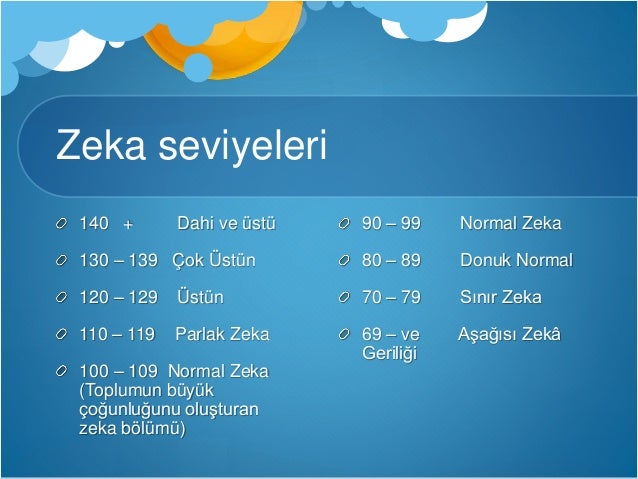 Zeka seviyeleri

140 + Dahi ve üstü

130 – 139 Çok Üstün

120 – 129 Üstün

110 – 119 Parlak Zeka

100 – 109 Normal Zeka (Toplumun büyük çoğunluğunu oluşturan zeka bölümü)

90 – 99 Normal Zeka

80 – 89 Donuk Normal

70 – 79 Sınır Zeka

69 – ve Aşağısı Zekâ Geriliği